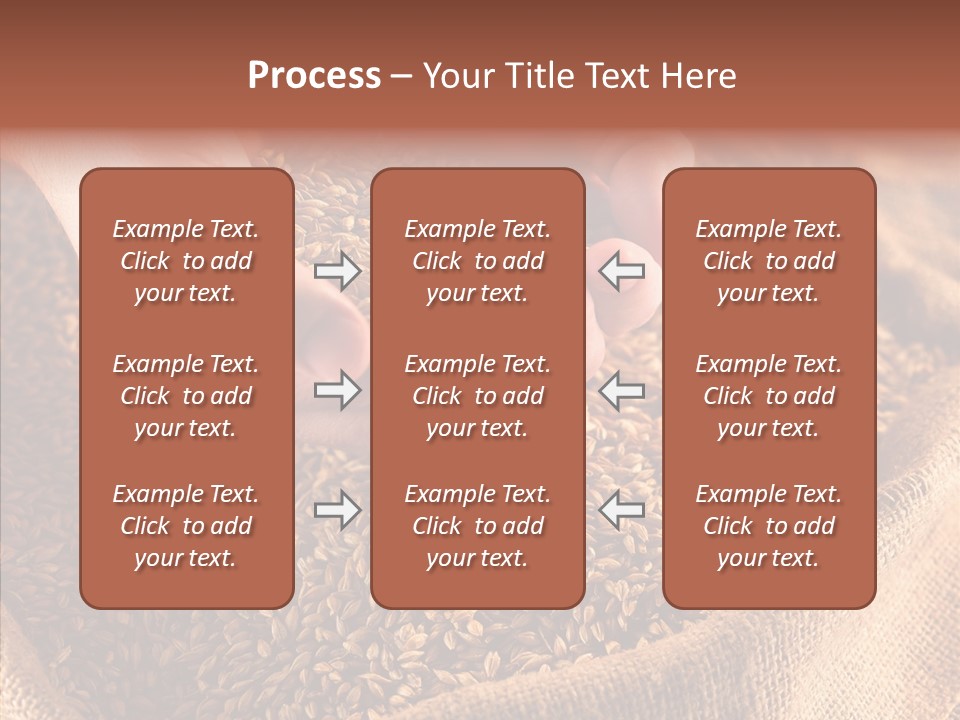 Process – Your Title Text Here

Example Text. Click to add your text.

Example Text. Click to add your text.

Example Text. Click to add your text.

Example Text. Click to add your text.

Example Text. Click to add your text.

Example Text. Click to add your text.

Example Text. Click to add your text.

Example Text. Click to add your text.

Example Text. Click to add your text.